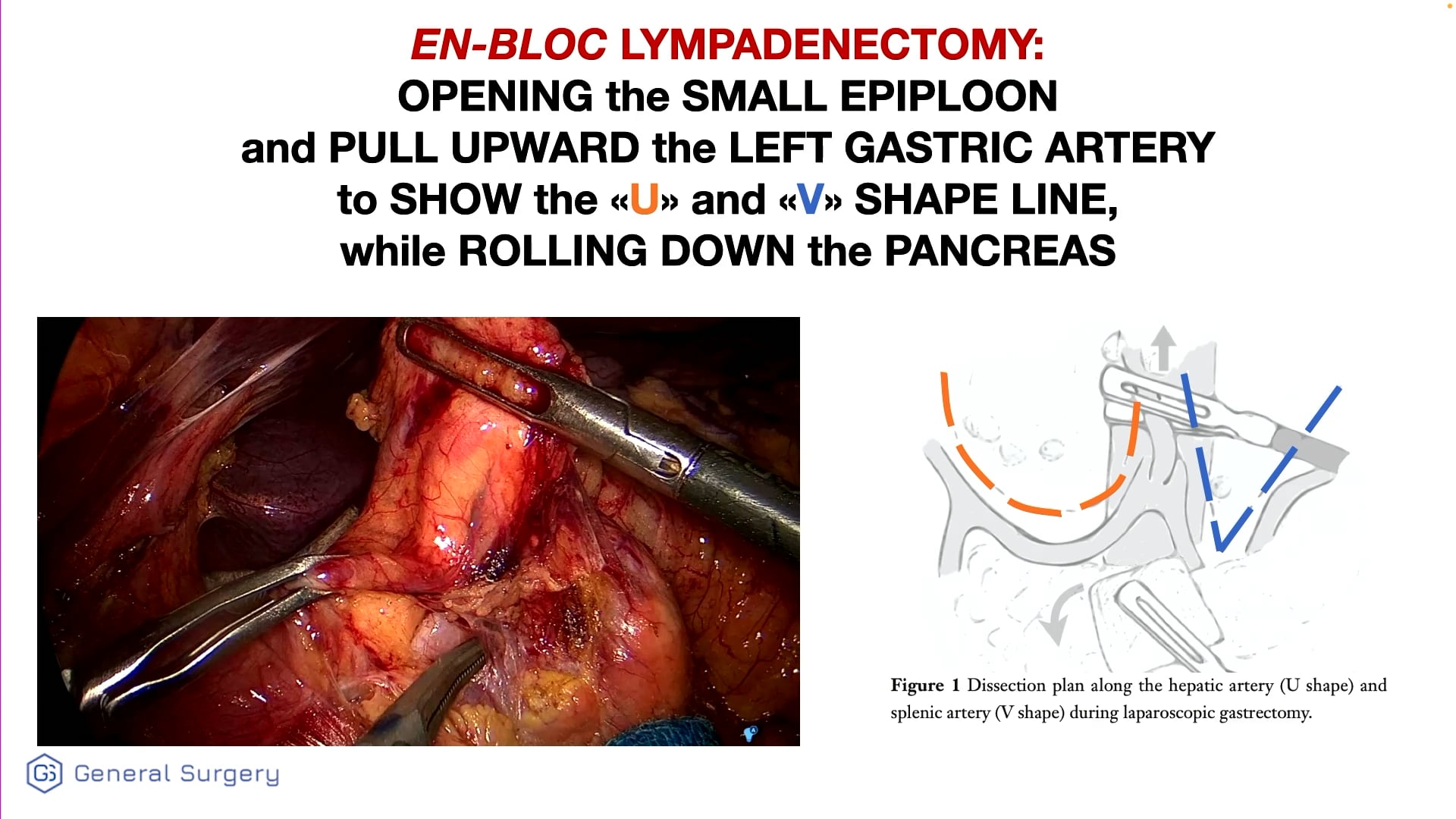 EN-BLOC LYMPADENECTOMY:
OPENING the SMALL EPIPLOON
and PULL UPWARD the LEFT GASTRIC ARTERY
to SHOW the «U» and «V» SHAPE LINE,
while ROLLING DOWN the PANCREAS

Figure 1 Dissection plan along the hepatic artery (U shape) and splenic artery (V shape) during laparoscopic gastrectomy.

GS General Surgery